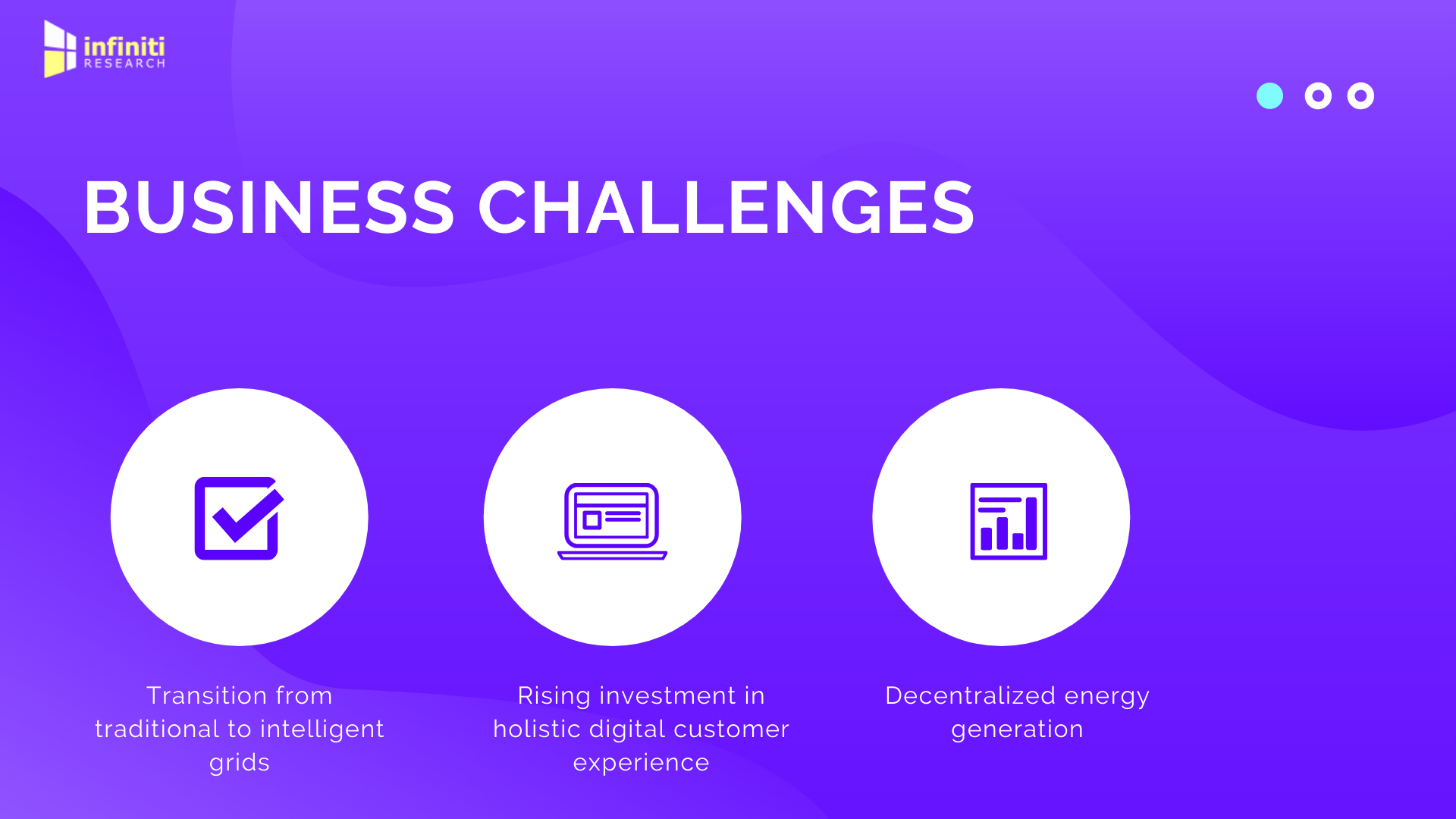 infiniti
RESEARCH

BUSINESS CHALLENGES

Transition from traditional to intelligent grids

Rising investment in holistic digital customer experience

Decentralized energy generation